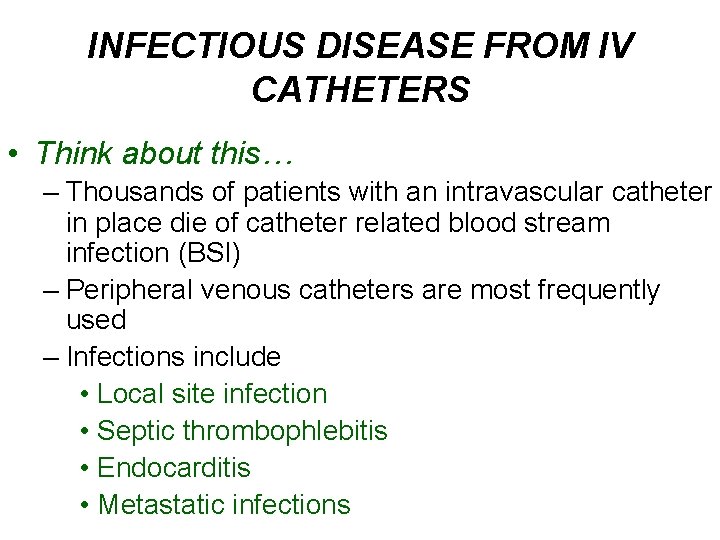 INFECTIOUS DISEASE FROM IV CATHETERS

• Think about this…
– Thousands of patients with an intravascular catheter in place die of catheter related blood stream infection (BSI)
– Peripheral venous catheters are most frequently used
– Infections include
• Local site infection
• Septic thrombophlebitis
• Endocarditis
• Metastatic infections